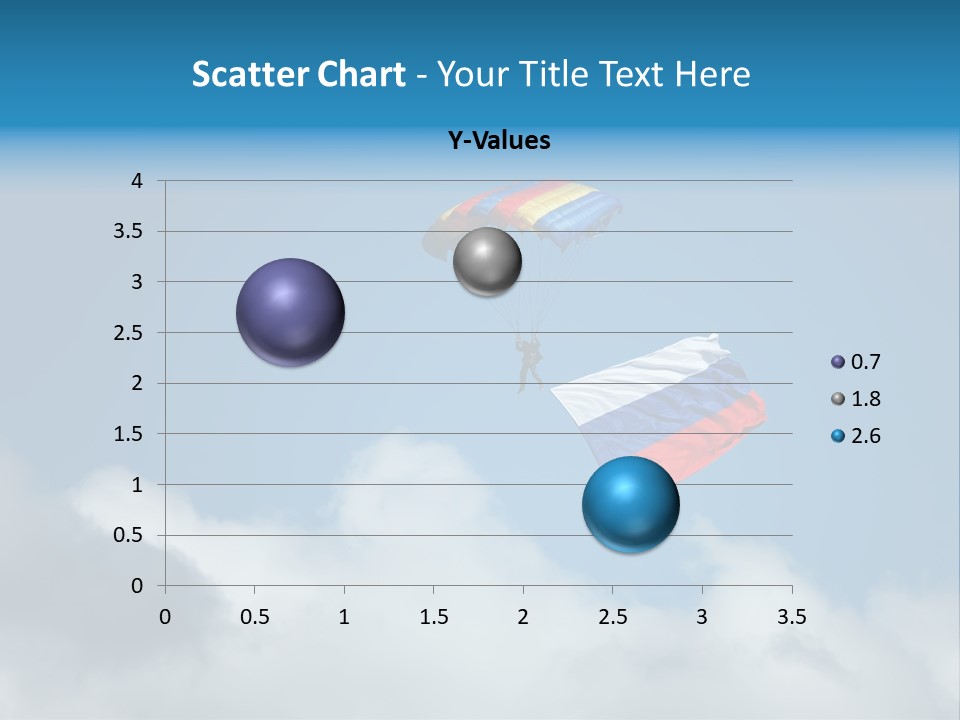 Scatter Chart - Your Title Text Here

Y-Values

4
3.5
3
2.5
2
1.5
1
0.5
0

0 0.5 1 1.5 2 2.5 3 3.5

0.7
1.8
2.6